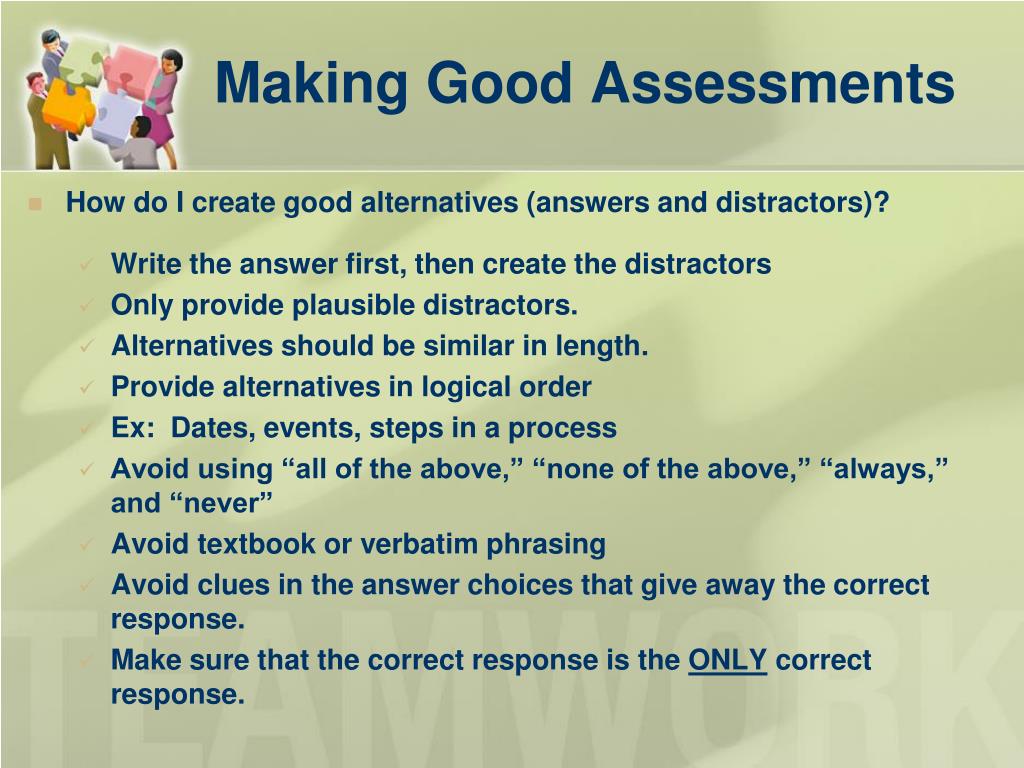 Making Good Assessments

How do I create good alternatives (answers and distractors)?

Write the answer first, then create the distractors
Only provide plausible distractors.
Alternatives should be similar in length.
Provide alternatives in logical order
Ex: Dates, events, steps in a process
Avoid using “all of the above,” “none of the above,” “always,” and “never”
Avoid textbook or verbatim phrasing
Avoid clues in the answer choices that give away the correct response.
Make sure that the correct response is the ONLY correct response.

TEAMWORK